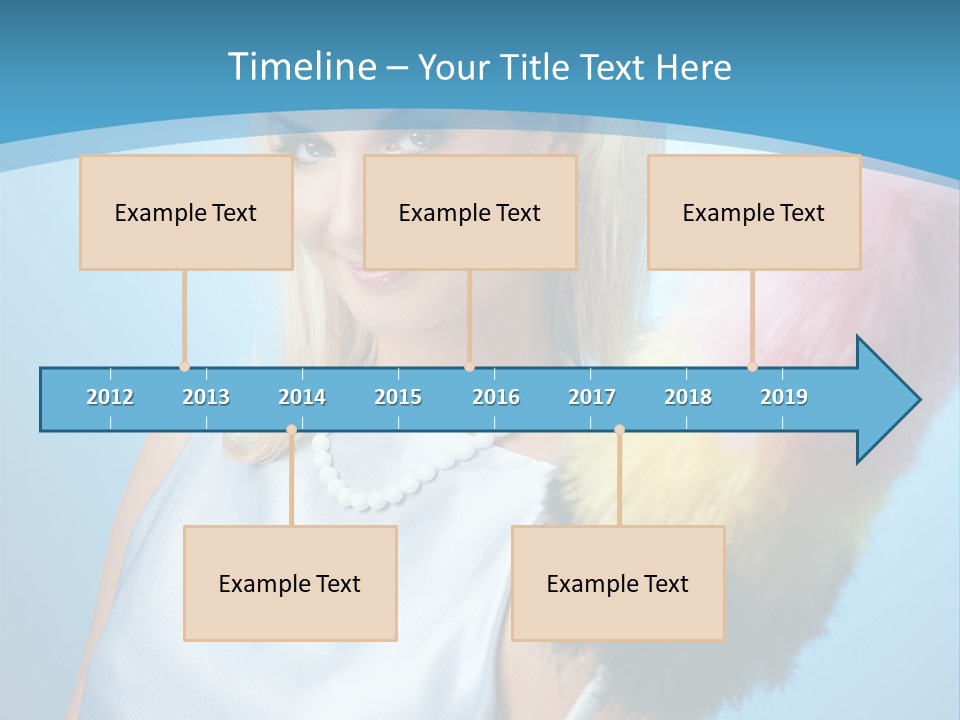 Timeline – Your Title Text Here

Example Text

Example Text

Example Text

2012 2013 2014 2015 2016 2017 2018 2019

Example Text

Example Text